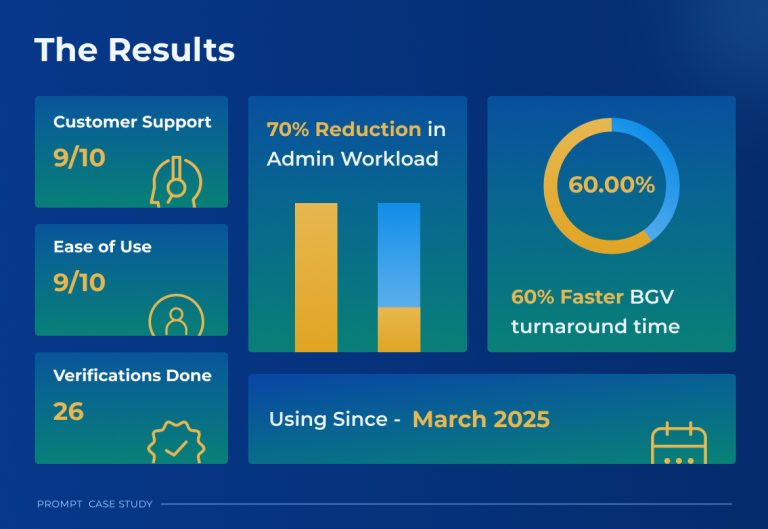 The Results

Customer Support
9/10

Ease of Use
9/10

Verifications Done
26

70% Reduction in Admin Workload

60.00%

60% Faster BGV turnaround time

Using Since - March 2025

PROMPT CASE STUDY